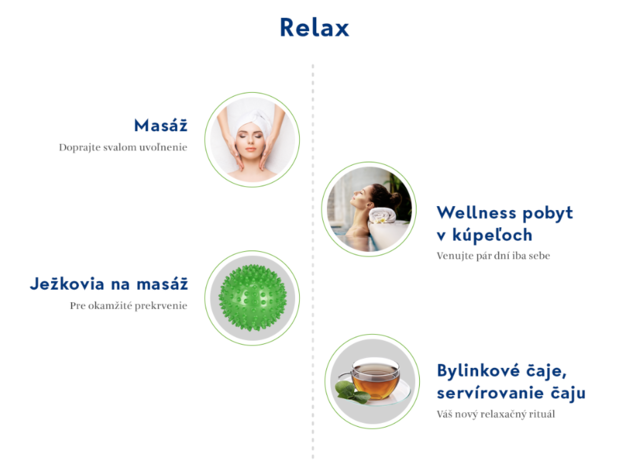 Relax

Masáž
Doprajte svalom uvoľnenie

Wellness pobyt v kúpeľoch
Venujte pár dní iba sebe

Ježkovia na masáž
Pre okamžité prekrvenie

Bylinkové čaje, servírovanie čaju
Váš nový relaxačný rituál